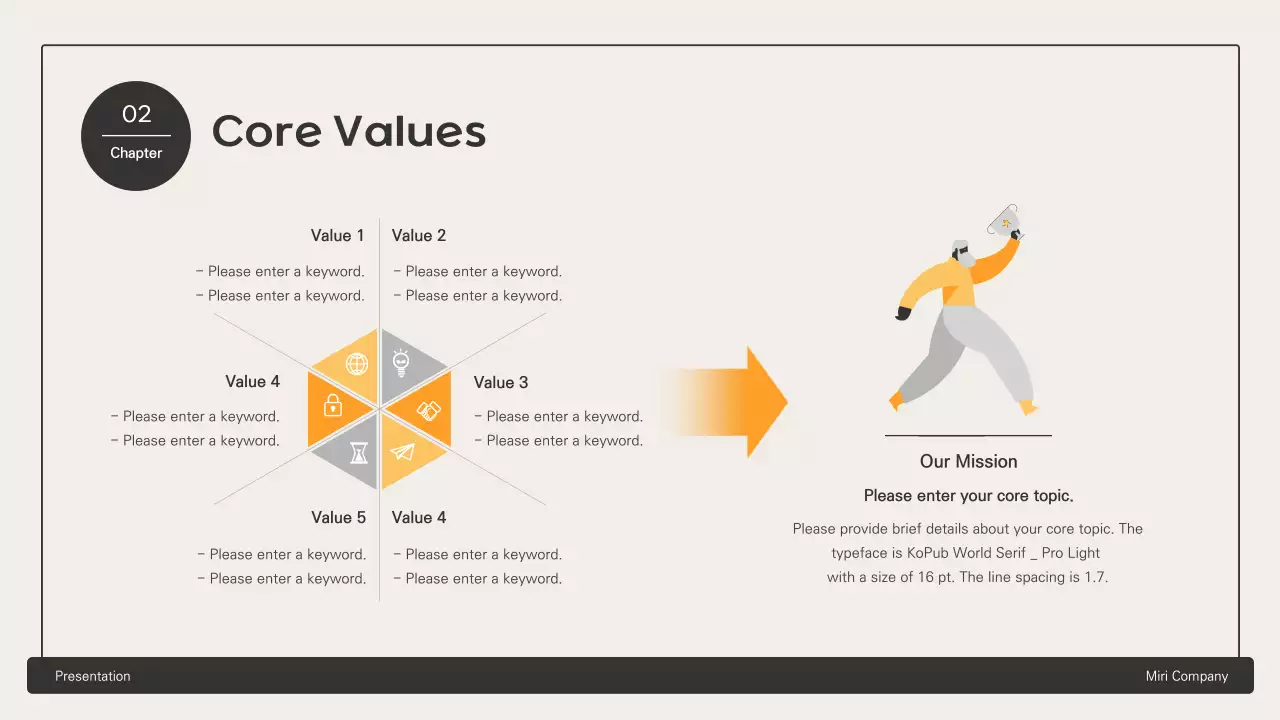 02
Chapter

Core Values

Value 1
– Please enter a keyword.
– Please enter a keyword.

Value 2
– Please enter a keyword.
– Please enter a keyword.

Value 4
– Please enter a keyword.
– Please enter a keyword.

Value 3
– Please enter a keyword.
– Please enter a keyword.

Value 5
– Please enter a keyword.
– Please enter a keyword.

Value 4
– Please enter a keyword.
– Please enter a keyword.

Our Mission

Please enter your core topic.

Please provide brief details about your core topic. The typeface is KoPub World Serif _ Pro Light with a size of 16 pt. The line spacing is 1.7.

Presentation

Miri Company